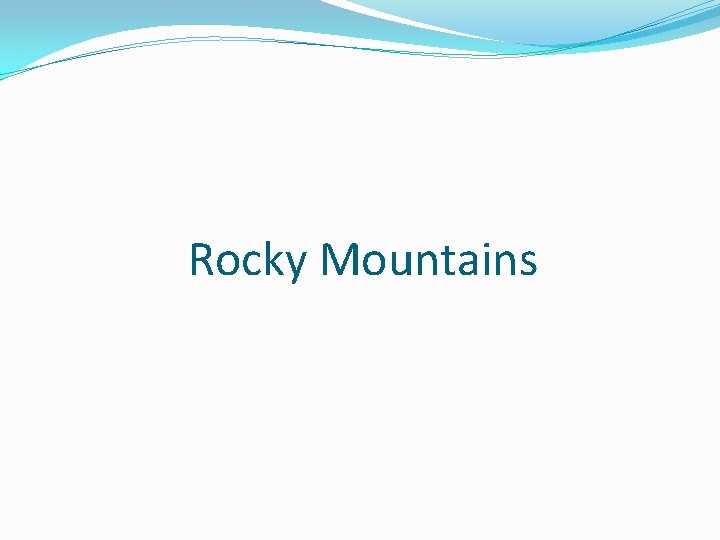 Rocky Mountains